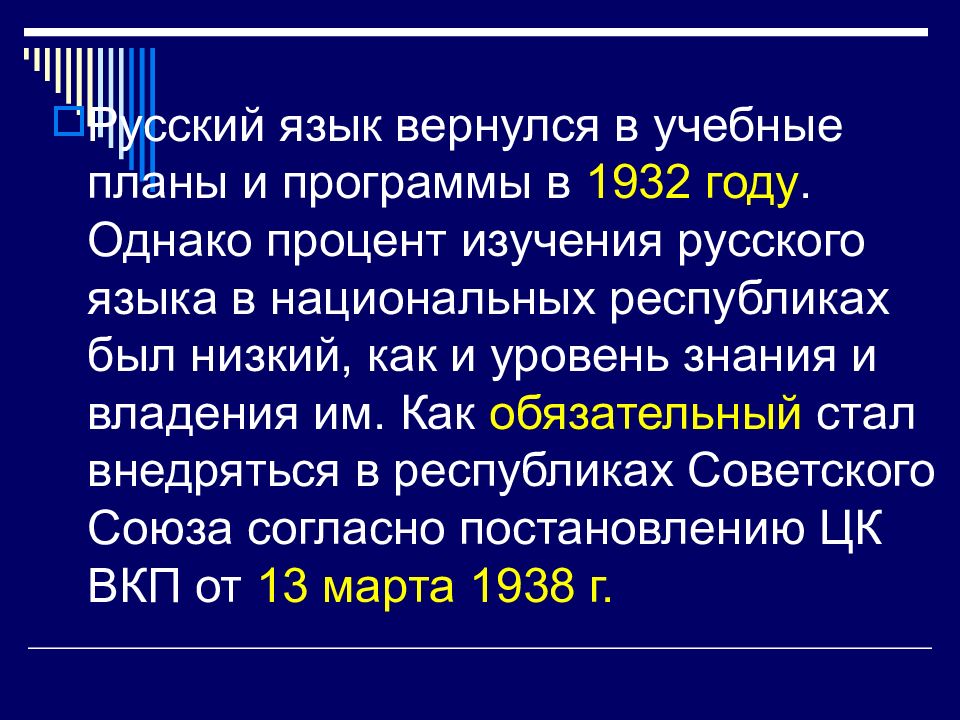 Русский язык вернулся в учебные планы и программы в 1932 году. Однако процент изучения русского языка в национальных республиках был низкий, как и уровень знания и владения им. Как обязательный стал внедряться в республиках Советского Союза согласно постановлению ЦК ВКП от 13 марта 1938 г.